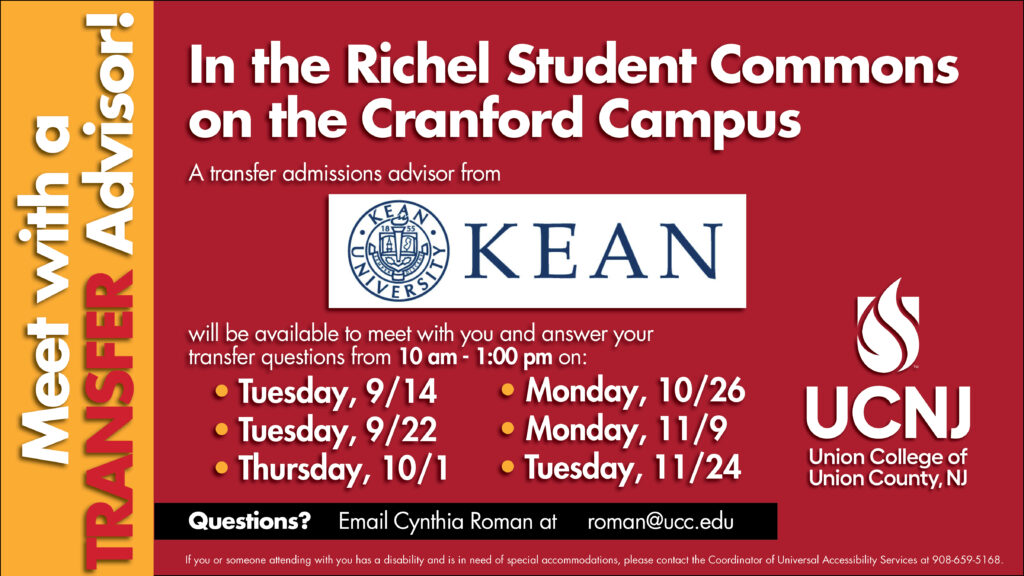 Meet with a TRANSFER Advisor!

In the Richel Student Commons on the Cranford Campus

A transfer admissions advisor from

KEAN UNIVERSITY 1855

KEAN

will be available to meet with you and answer your transfer questions from 10 am - 1:00 pm on:

• Tuesday, 9/14
• Tuesday, 9/22
• Thursday, 10/1

• Monday, 10/26
• Monday, 11/9
• Tuesday, 11/24

UCNJ
Union College of Union County, NJ

Questions? Email Cynthia Roman at roman@ucc.edu

If you or someone attending with you has a disability and is in need of special accommodations, please contact the Coordinator of Universal Accessibility Services at 908-659-5168.